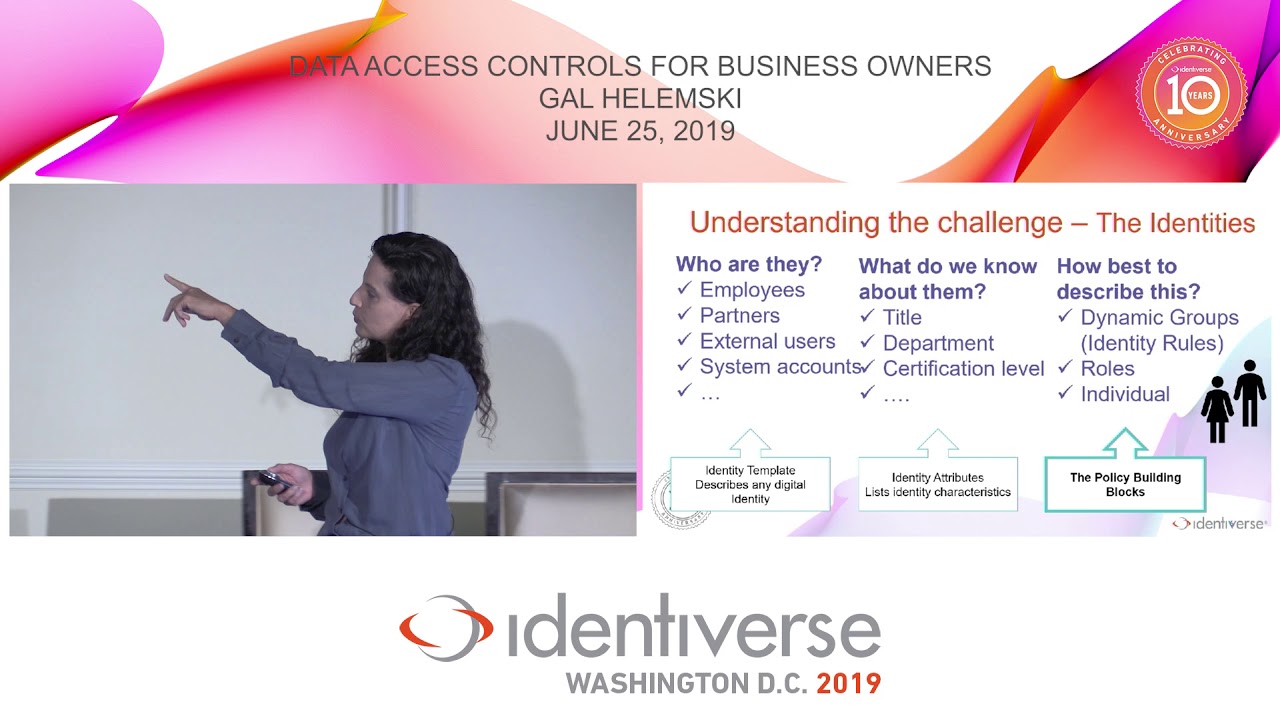 DATA ACCESS CONTROLS FOR BUSINESS OWNERS
GAL HELEMSKI
JUNE 25, 2019

CELEBRATING identiverse 10 YEARS ANNIVERSARY

Understanding the challenge – The Identities

Who are they?
✓ Employees
✓ Partners
✓ External users
✓ System accounts
✓ …

What do we know about them?
✓ Title
✓ Department
✓ Certification level
✓ ….

How best to describe this?
✓ Dynamic Groups (Identity Rules)
✓ Roles
✓ Individual

Identity Template
Describes any digital Identity

Identity Attributes
Lists identity characteristics

The Policy Building Blocks

identiverse

identiverse
WASHINGTON D.C. 2019